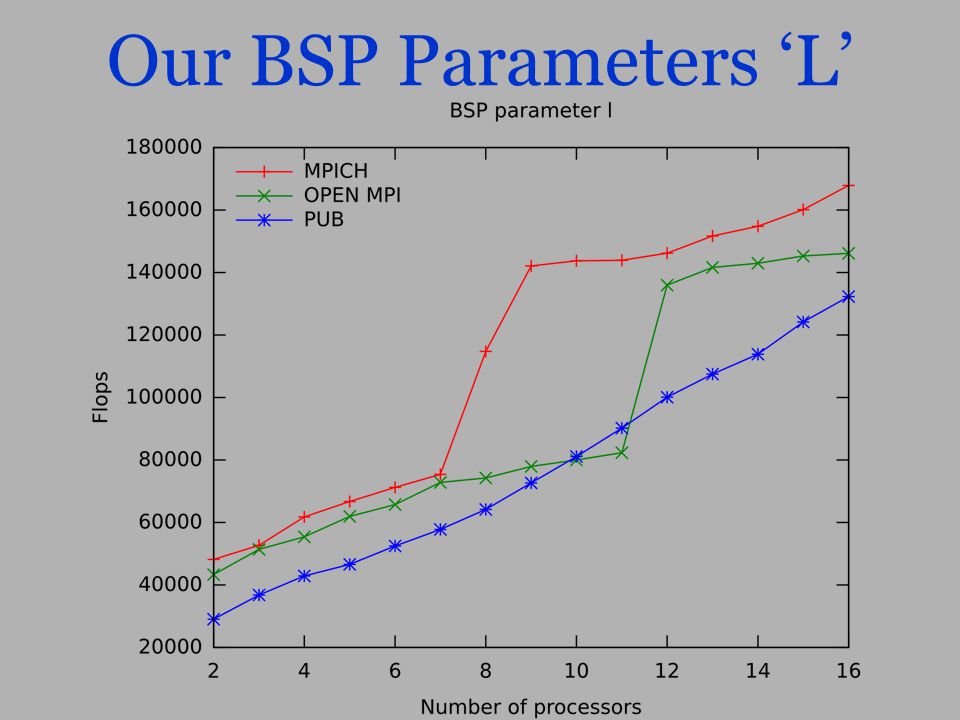 Our BSP Parameters ‘L’

BSP parameter l

MPICH
OPEN MPI
PUB

Flops

180000
160000
140000
120000
100000
80000
60000
40000
20000

2 4 6 8 10 12 14 16

Number of processors